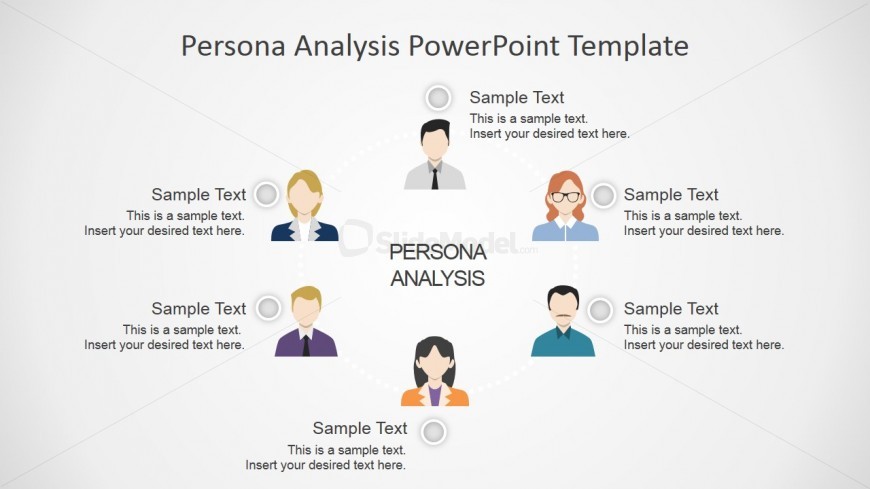 Persona Analysis PowerPoint Template

Sample Text
This is a sample text.
Insert your desired text here.

Sample Text
This is a sample text.
Insert your desired text here.

Sample Text
This is a sample text.
Insert your desired text here.

SlideModel.com

PERSONA
ANALYSIS

Sample Text
This is a sample text.
Insert your desired text here.

Sample Text
This is a sample text.
Insert your desired text here.

Sample Text
This is a sample text.
Insert your desired text here.